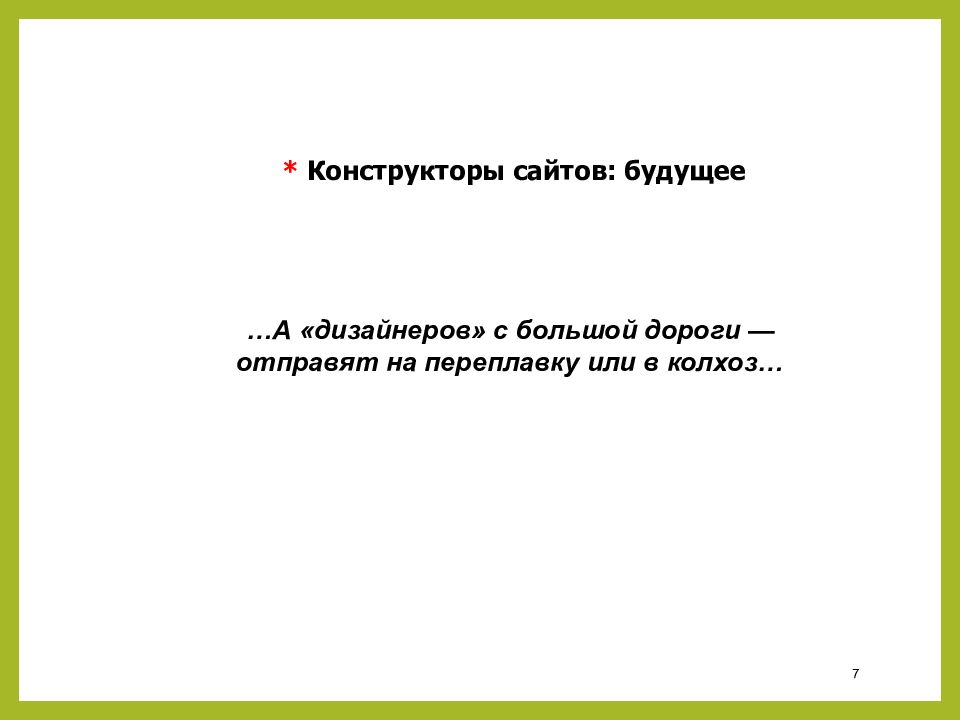 * Конструкторы сайтов: будущее

…А «дизайнеров» с большой дороги — отправят на переплавку или в колхоз…

7